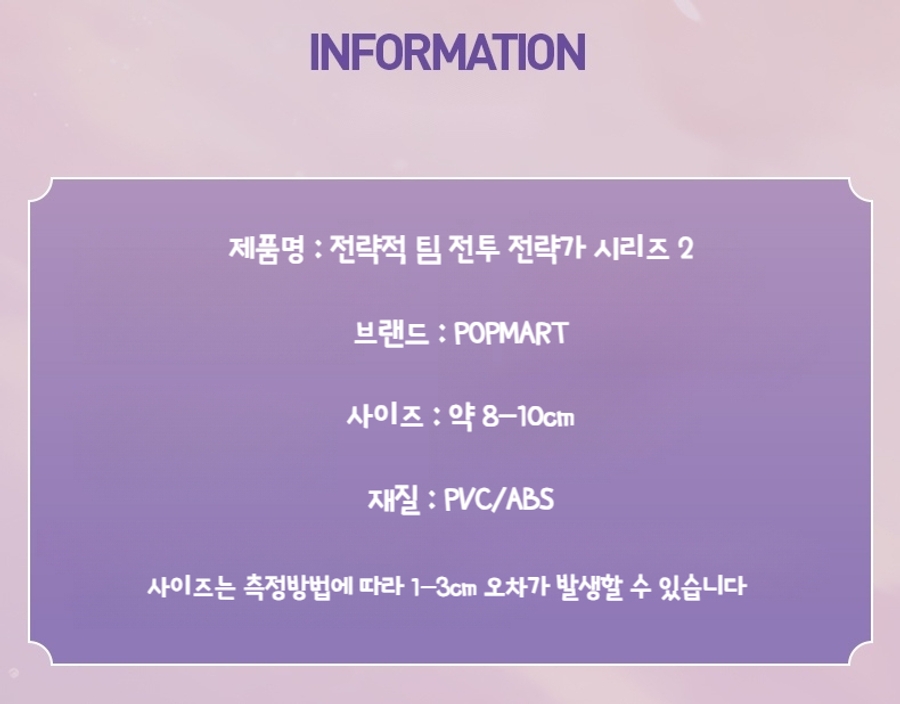 INFORMATION

제품명 : 전략적 팀 전투 전략가 시리즈 2

브랜드 : POPMART

사이즈 : 약 8-10cm

재질 : PVC/ABS

사이즈는 측정방법에 따라 1-3cm 오차가 발생할 수 있습니다